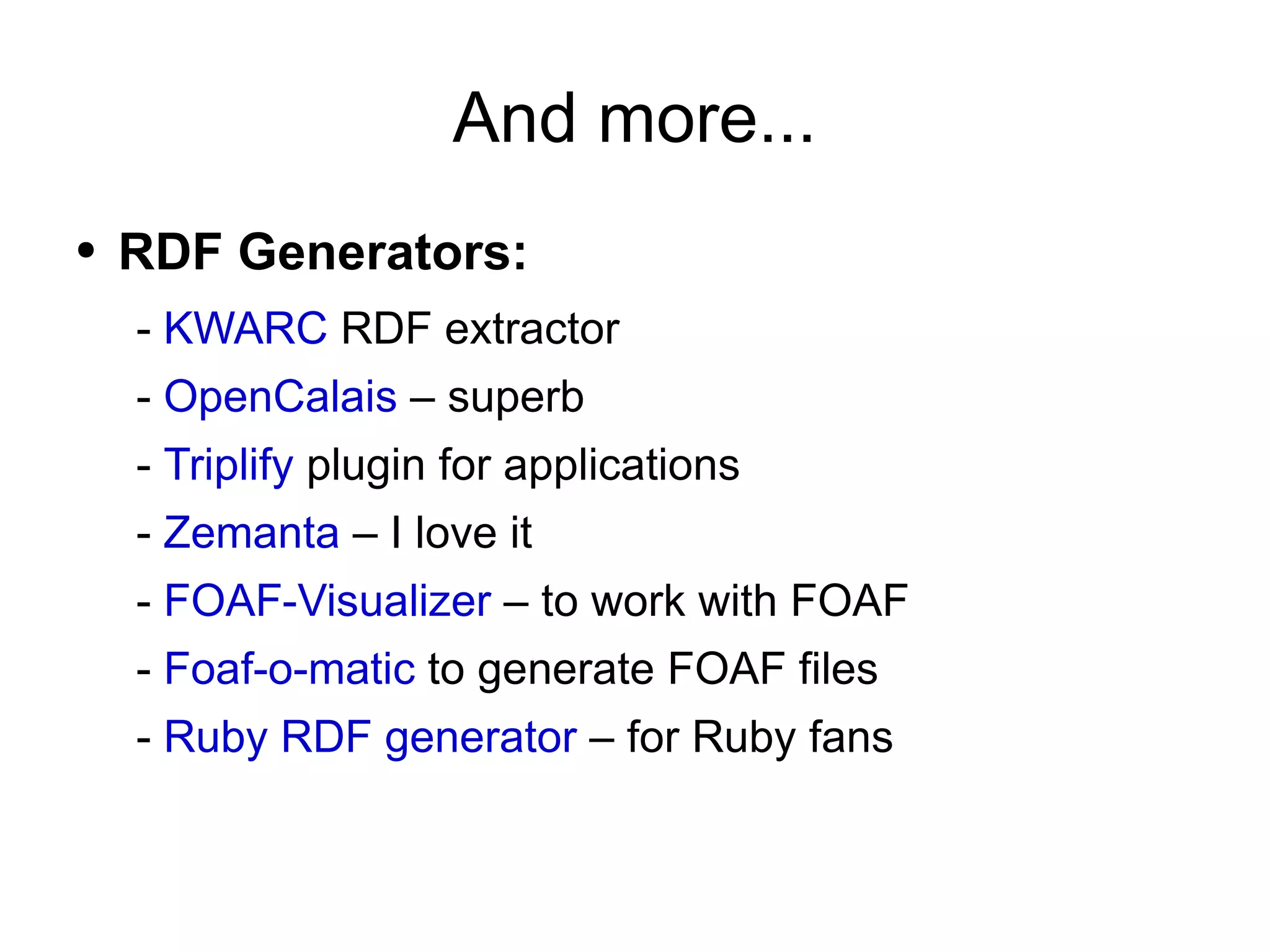 And more...

• RDF Generators:

- KWARC RDF extractor
- OpenCalais – superb
- Triplify plugin for applications
- Zemanta – I love it
- FOAF-Visualizer – to work with FOAF
- Foaf-o-matic to generate FOAF files
- Ruby RDF generator – for Ruby fans